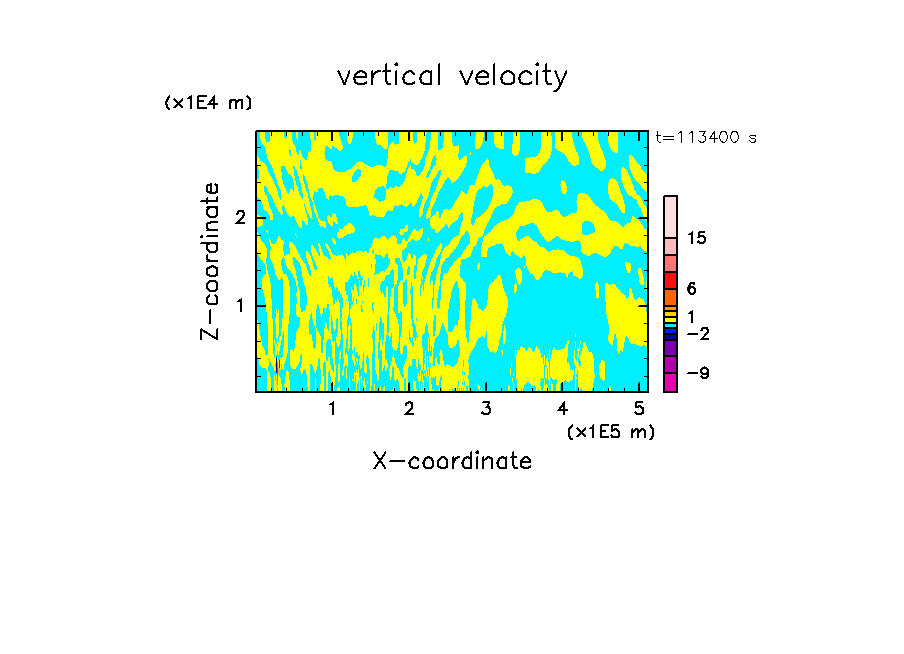 vertical velocity

(x1E4 m)

t=113400 s

Z-coordinate

2

1

15

6

1

−2

−9

1 2 3 4 5

(x1E5 m)

X-coordinate